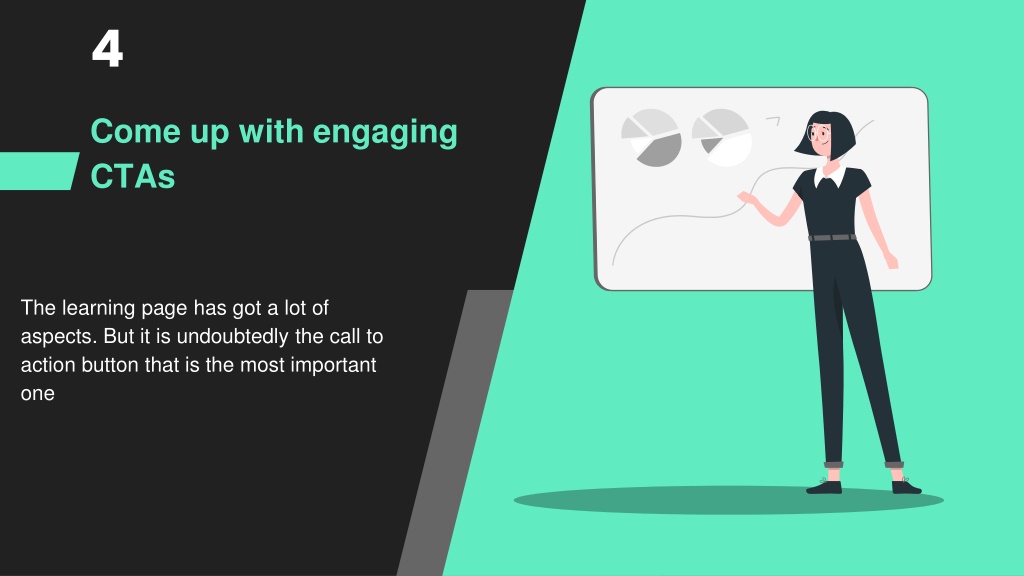 4

Come up with engaging CTAs

The learning page has got a lot of aspects. But it is undoubtedly the call to action button that is the most important one